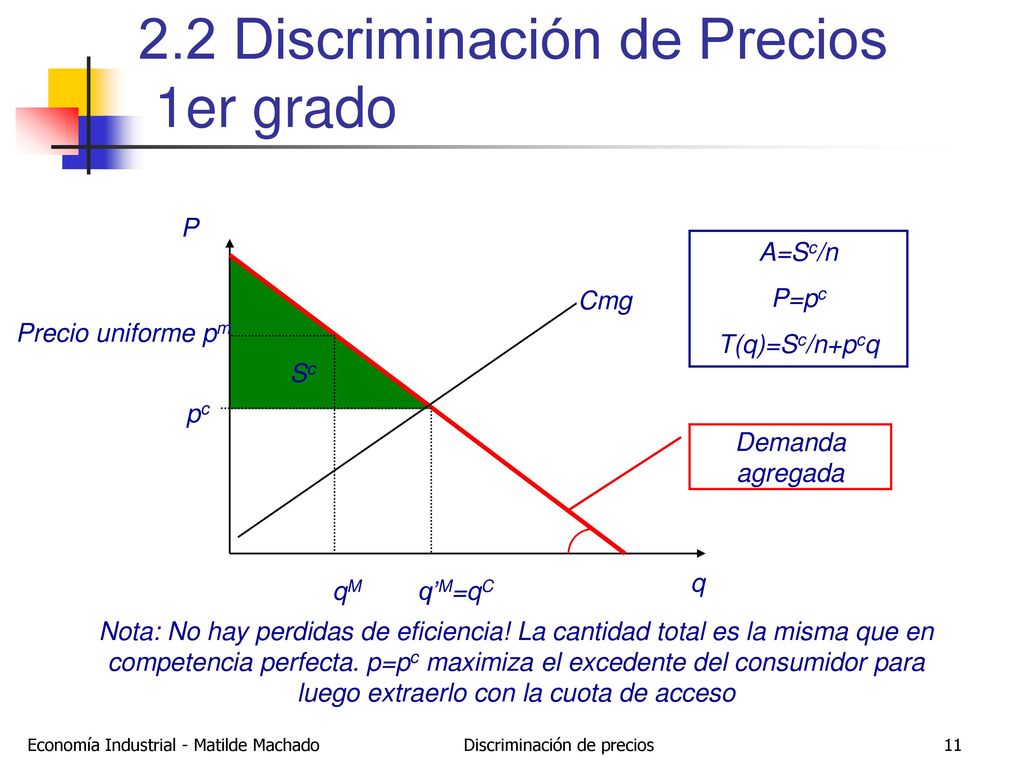 2.2 Discriminación de Precios 1er grado

P

Precio uniforme $p^m$

$S^c$

$p^c$

Cmg

$A=S^c/n$

$P=p^c$

$T(q)=S^c/n+p^cq$

Demanda agregada

$q^M$

$q'^M=q^C$

q

Nota: No hay perdidas de eficiencia! La cantidad total es la misma que en competencia perfecta. $p=p^c$ maximiza el excedente del consumidor para luego extraerlo con la cuota de acceso

Economía Industrial - Matilde Machado

Discriminación de precios

11